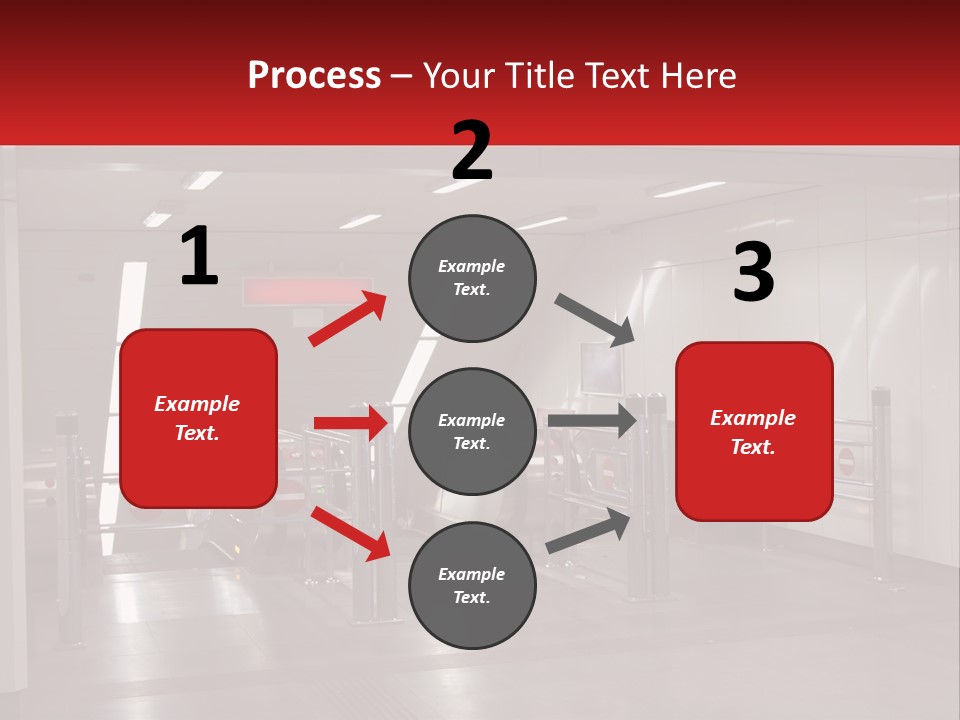 Process – Your Title Text Here

1

Example Text.

2

Example Text.

Example Text.

Example Text.

3

Example Text.